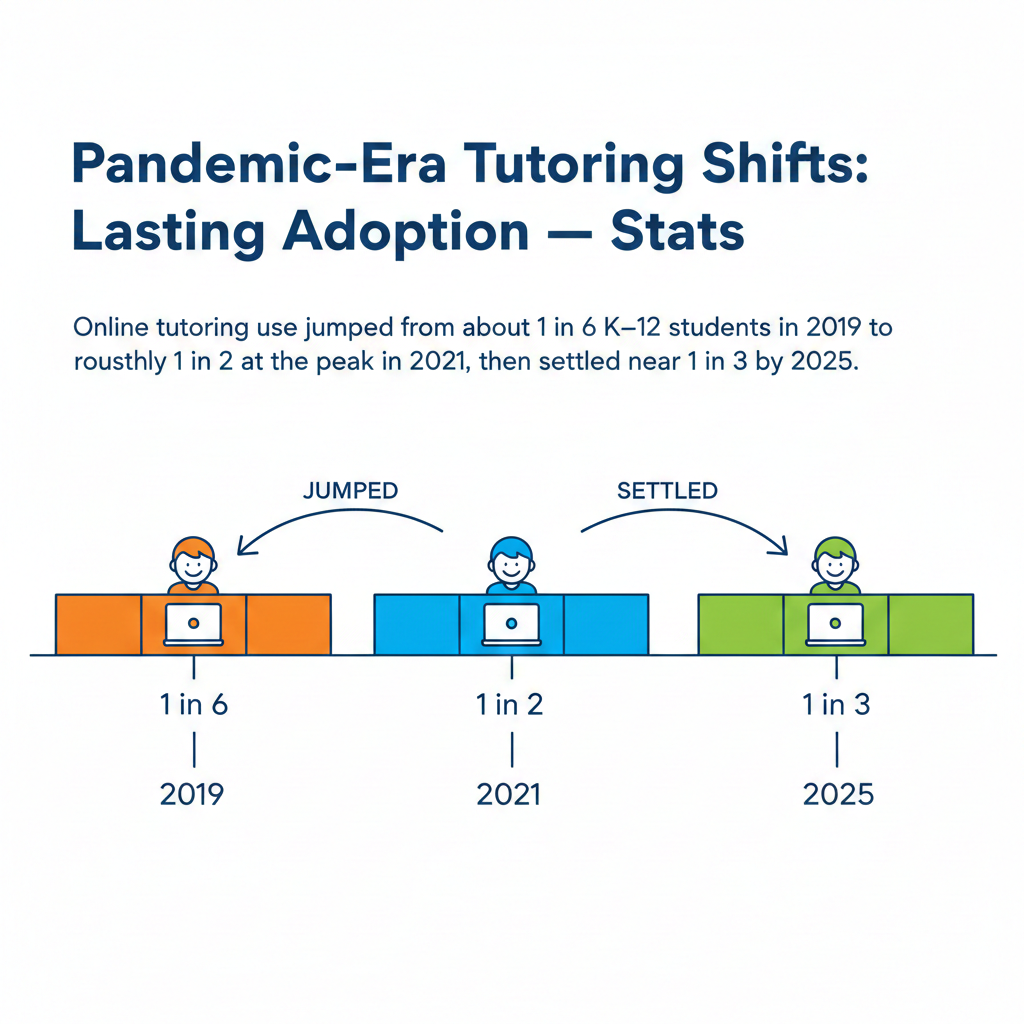 Pandemic-Era Tutoring Shifts: Lasting Adoption — Stats

Online tutoring use jumped from about 1 in 6 K–12 students in 2019 to rousthly 1 in 2 at the peak in 2021, then settled near 1 in 3 by 2025.

JUMPED

SETTLED

1 in 6

2019

1 in 2

2021

1 in 3

2025